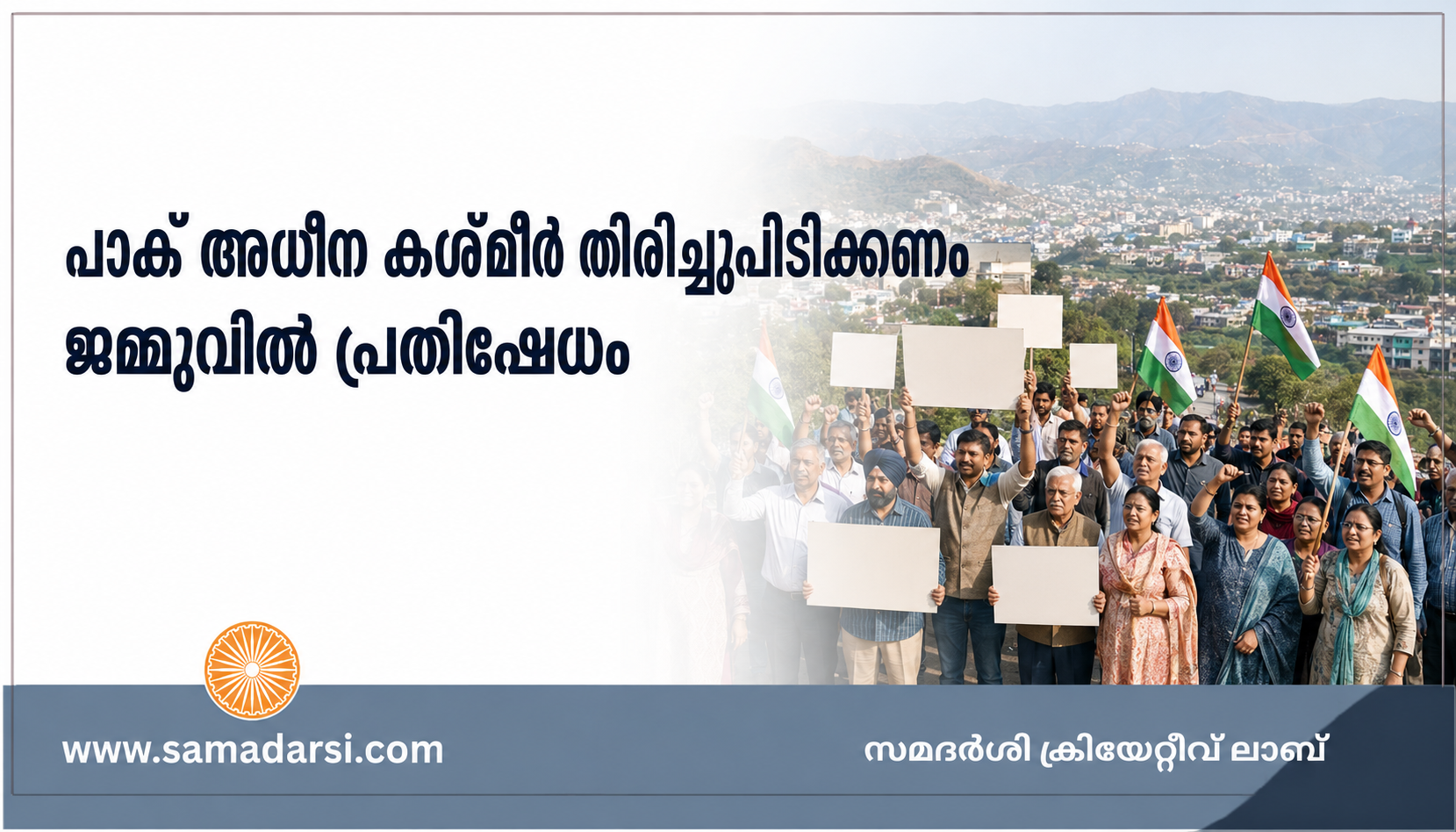 പാക് അധീന കശ്മീർ തിരിച്ചുപിടിക്കണം
ജമ്മുവിൽ പ്രതിഷേധം

www.samadarsi.com

സമദർശി ക്രിയേറ്റീവ് ലാബ്